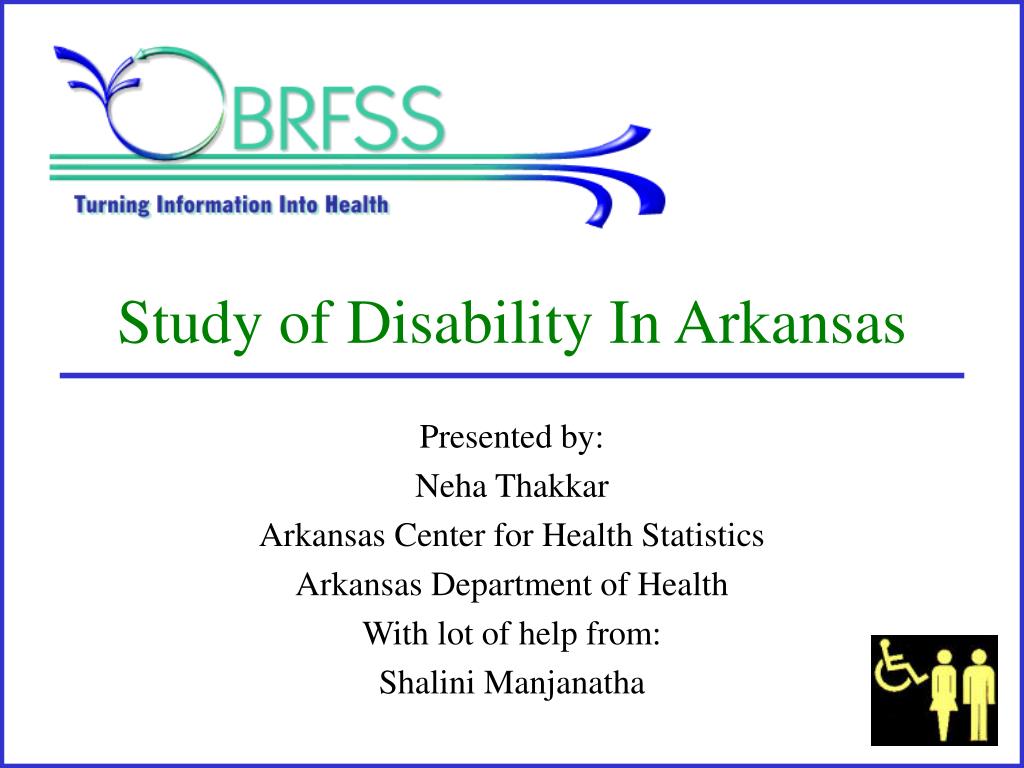 BRFSS
Turning Information Into Health

Study of Disability In Arkansas

Presented by:
Neha Thakkar
Arkansas Center for Health Statistics
Arkansas Department of Health
With lot of help from:
Shalini Manjanatha